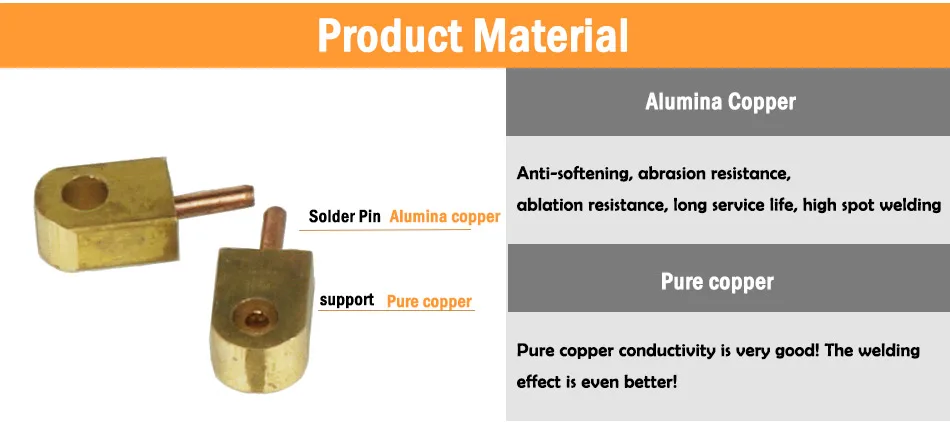 Product Material

Solder Pin Alumina copper

support Pure copper

Alumina Copper

Anti-softening, abrasion resistance, ablation resistance, long service life, high spot welding

Pure copper

Pure copper conductivity is very good! The welding effect is even better!